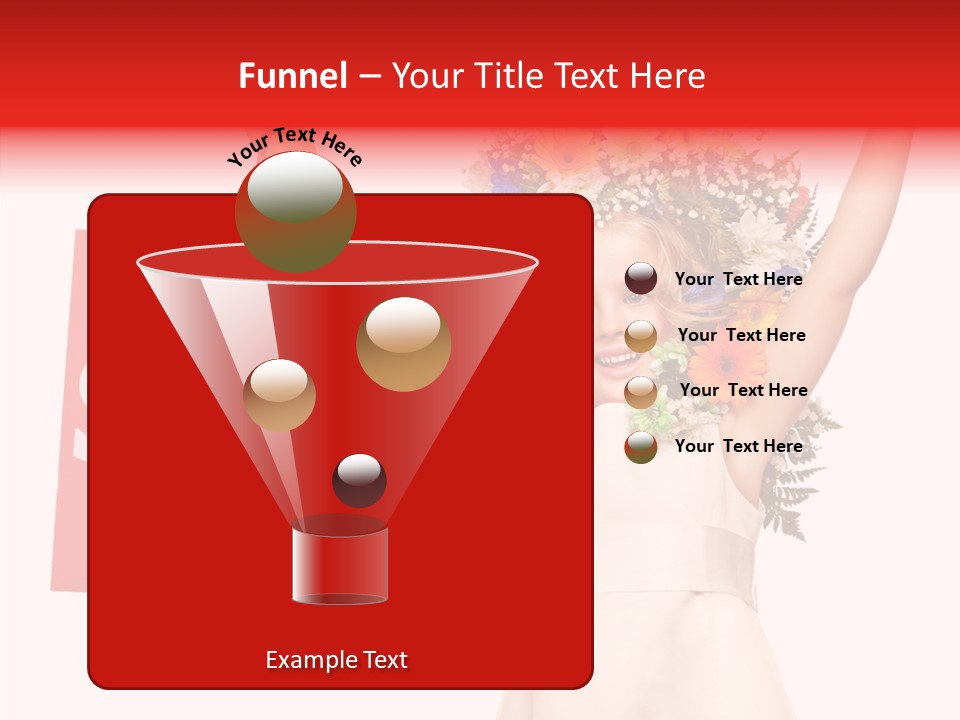 Funnel – Your Title Text Here

Your Text Here

Your Text Here

Your Text Here

Your Text Here

Your Text Here

Example Text